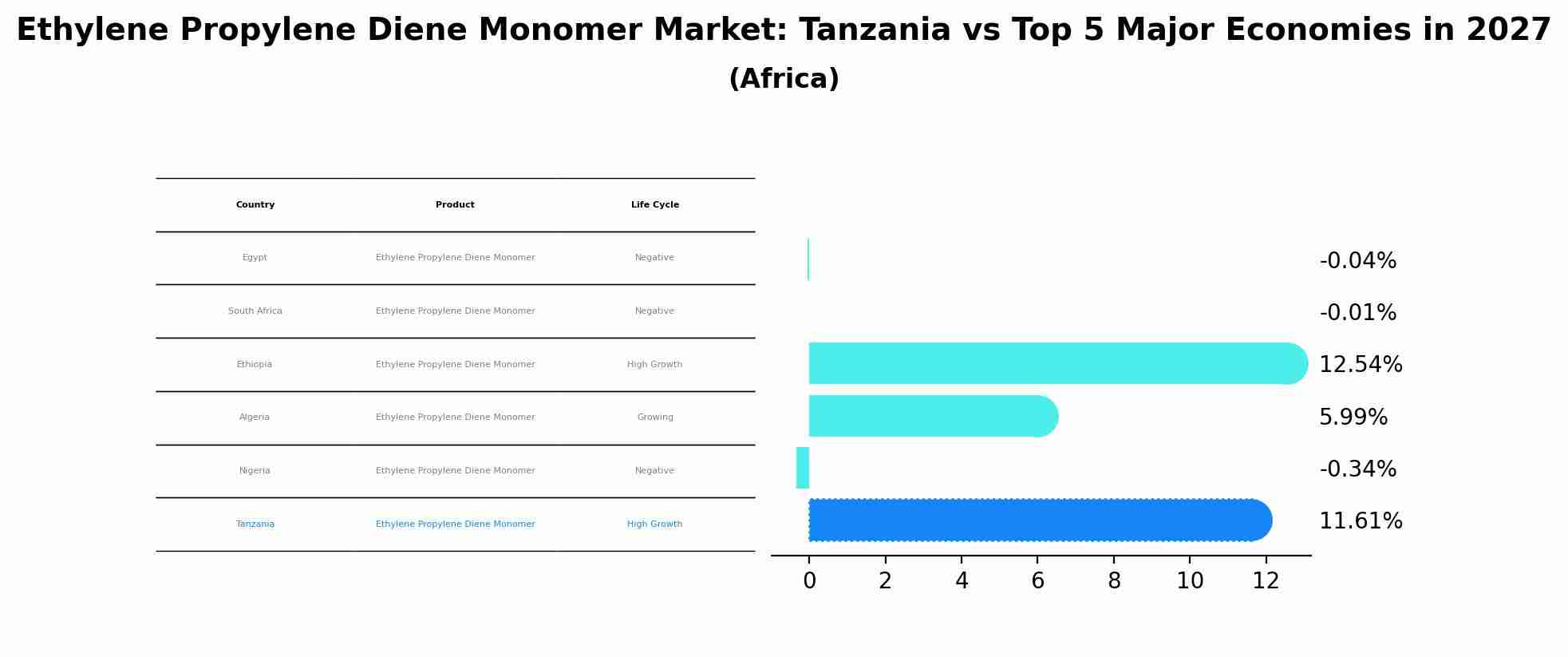 Ethylene Propylene Diene Monomer Market: Tanzania vs Top 5 Major Economies in 2027
(Africa)

| Country | Product | Life Cycle |
|---|---|---|
| Egypt | Ethylene Propylene Diene Monomer | Negative |
| South Africa | Ethylene Propylene Diene Monomer | Negative |
| Ethiopia | Ethylene Propylene Diene Monomer | High Growth |
| Algeria | Ethylene Propylene Diene Monomer | Growing |
| Nigeria | Ethylene Propylene Diene Monomer | Negative |
| Tanzania | Ethylene Propylene Diene Monomer | High Growth |

-0.04%
-0.01%
12.54%
5.99%
-0.34%
11.61%

0 2 4 6 8 10 12